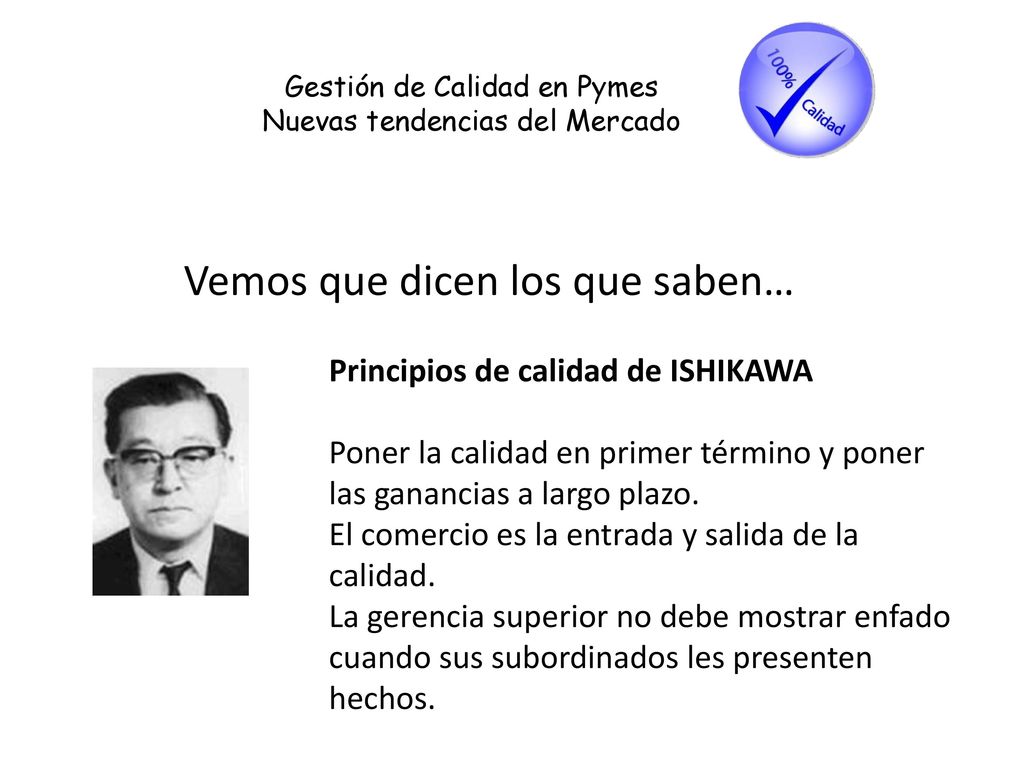 Gestión de Calidad en Pymes
Nuevas tendencias del Mercado

100% Calidad

Vemos que dicen los que saben…

Principios de calidad de ISHIKAWA

Poner la calidad en primer término y poner las ganancias a largo plazo.
El comercio es la entrada y salida de la calidad.
La gerencia superior no debe mostrar enfado cuando sus subordinados les presenten hechos.